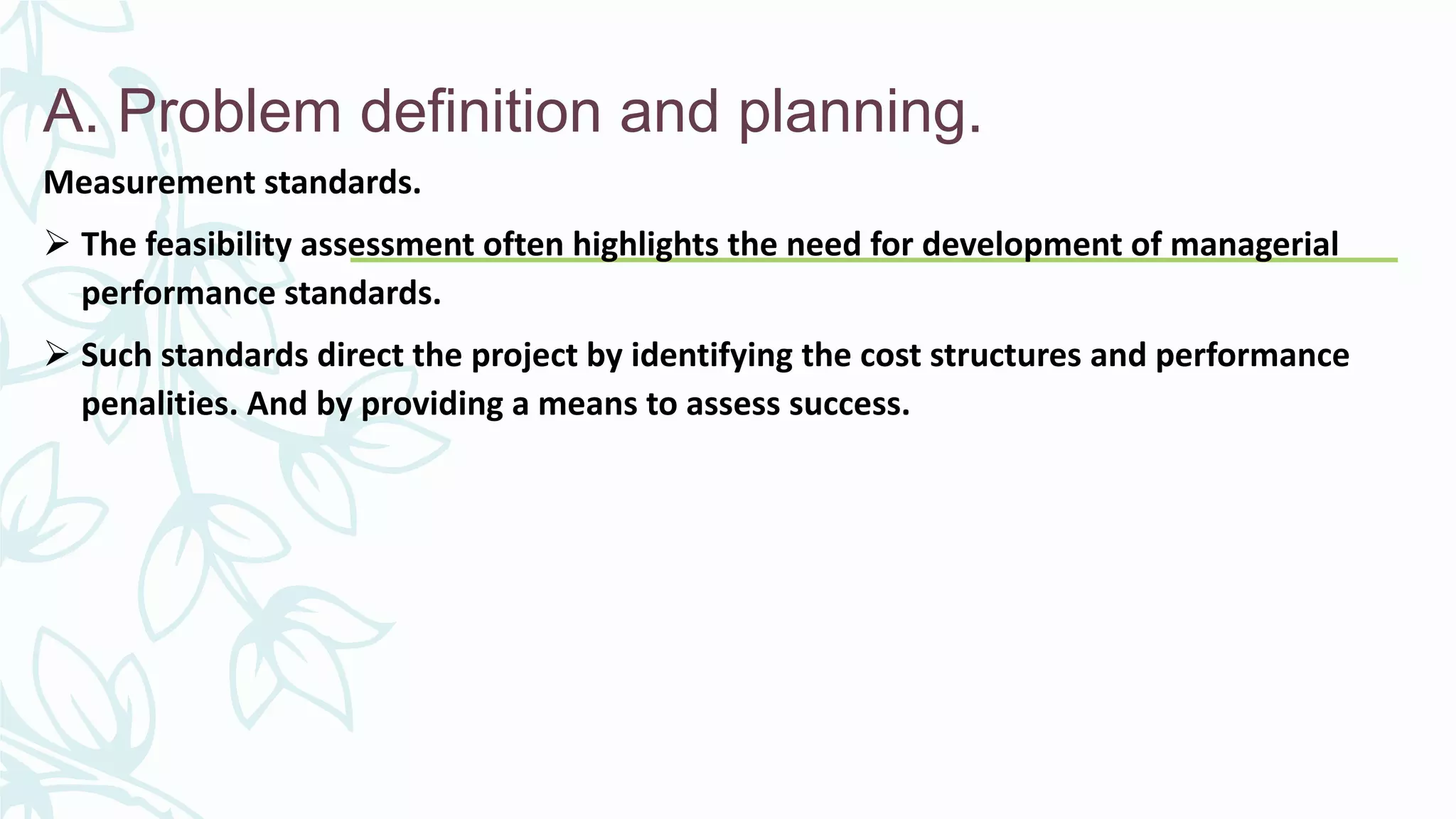 A. Problem definition and planning.

Measurement standards.

➢ The feasibility assessment often highlights the need for development of managerial performance standards.

➢ Such standards direct the project by identifying the cost structures and performance penalities. And by providing a means to assess success.